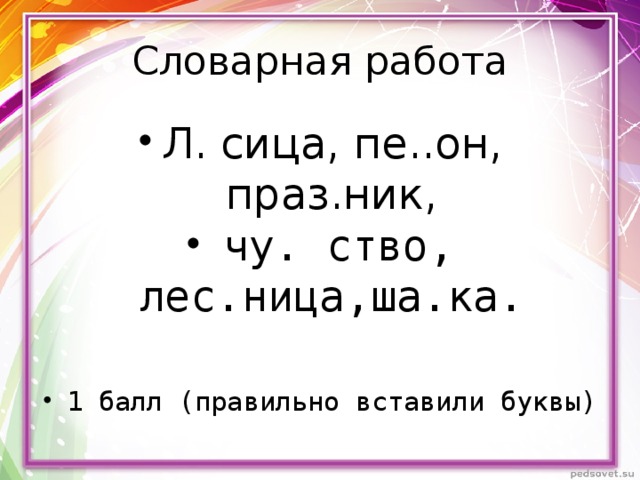 Словарная работа

• Л. сица, пе..он, праз.ник,
• чу. ство, лес.ница,ша.ка.

• 1 балл (правильно вставили буквы)

pedsovet.su